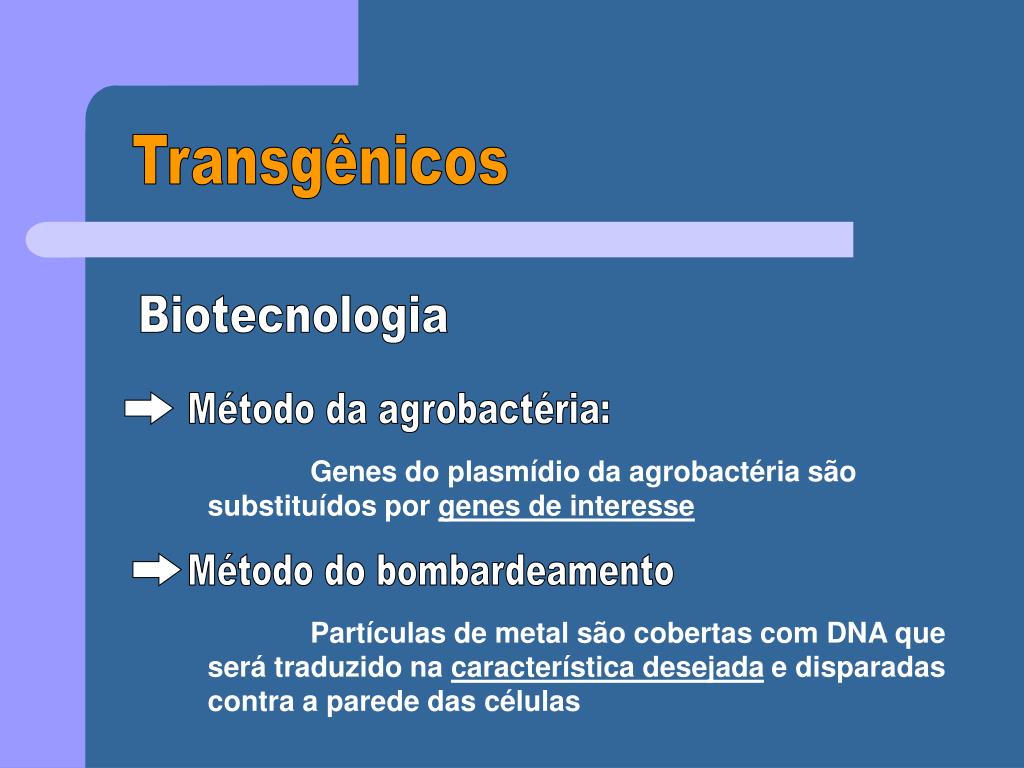 Transgênicos

Biotecnologia

Método da agrobactéria:

Genes do plasmídio da agrobactéria são substituídos por genes de interesse

Método do bombardeamento

Partículas de metal são cobertas com DNA que será traduzido na característica desejada e disparadas contra a parede das células